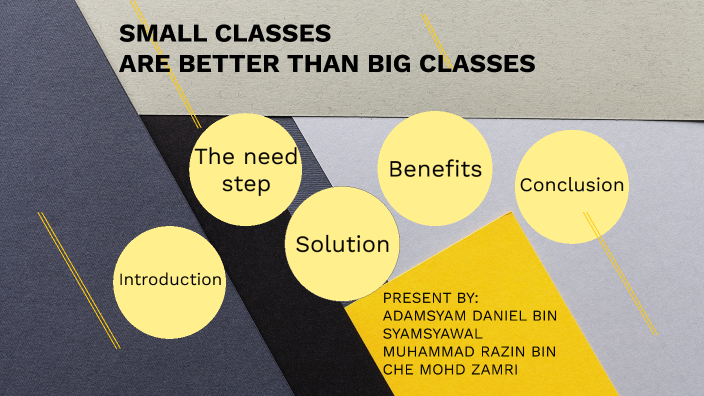 SMALL CLASSES
ARE BETTER THAN BIG CLASSES

Introduction

The need step

Solution

Benefits

Conclusion

PRESENT BY:
ADAMSYAM DANIEL BIN SYAMSYAWAL
MUHAMMAD RAZIN BIN CHE MOHD ZAMRI